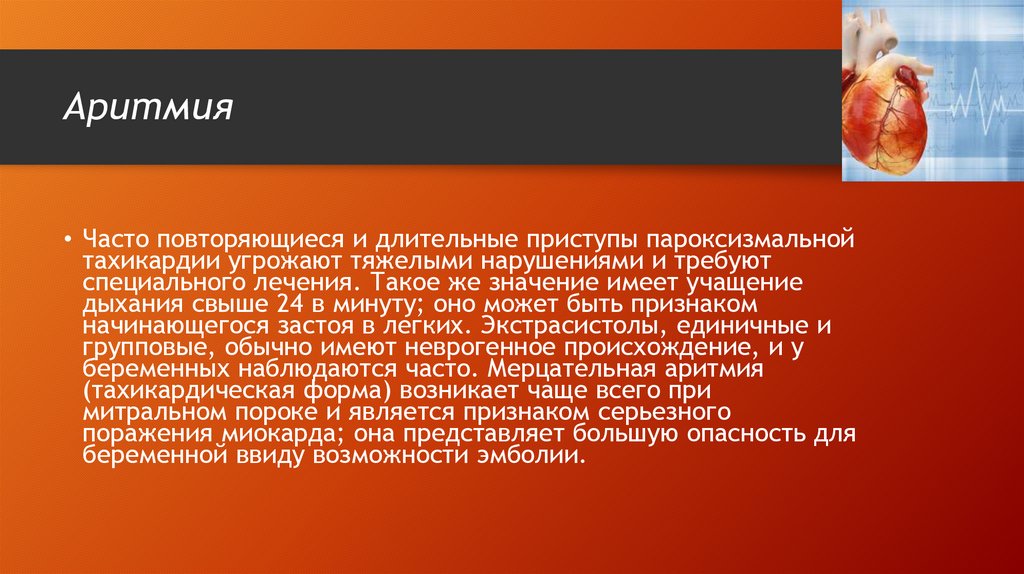 Аритмия

• Часто повторяющиеся и длительные приступы пароксизмальной тахикардии угрожают тяжелыми нарушениями и требуют специального лечения. Такое же значение имеет учащение дыхания свыше 24 в минуту; оно может быть признаком начинающегося застоя в легких. Экстрасистолы, единичные и групповые, обычно имеют неврогенное происхождение, и у беременных наблюдаются часто. Мерцательная аритмия (тахикардическая форма) возникает чаще всего при митральном пороке и является признаком серьезного поражения миокарда; она представляет большую опасность для беременной ввиду возможности эмболии.